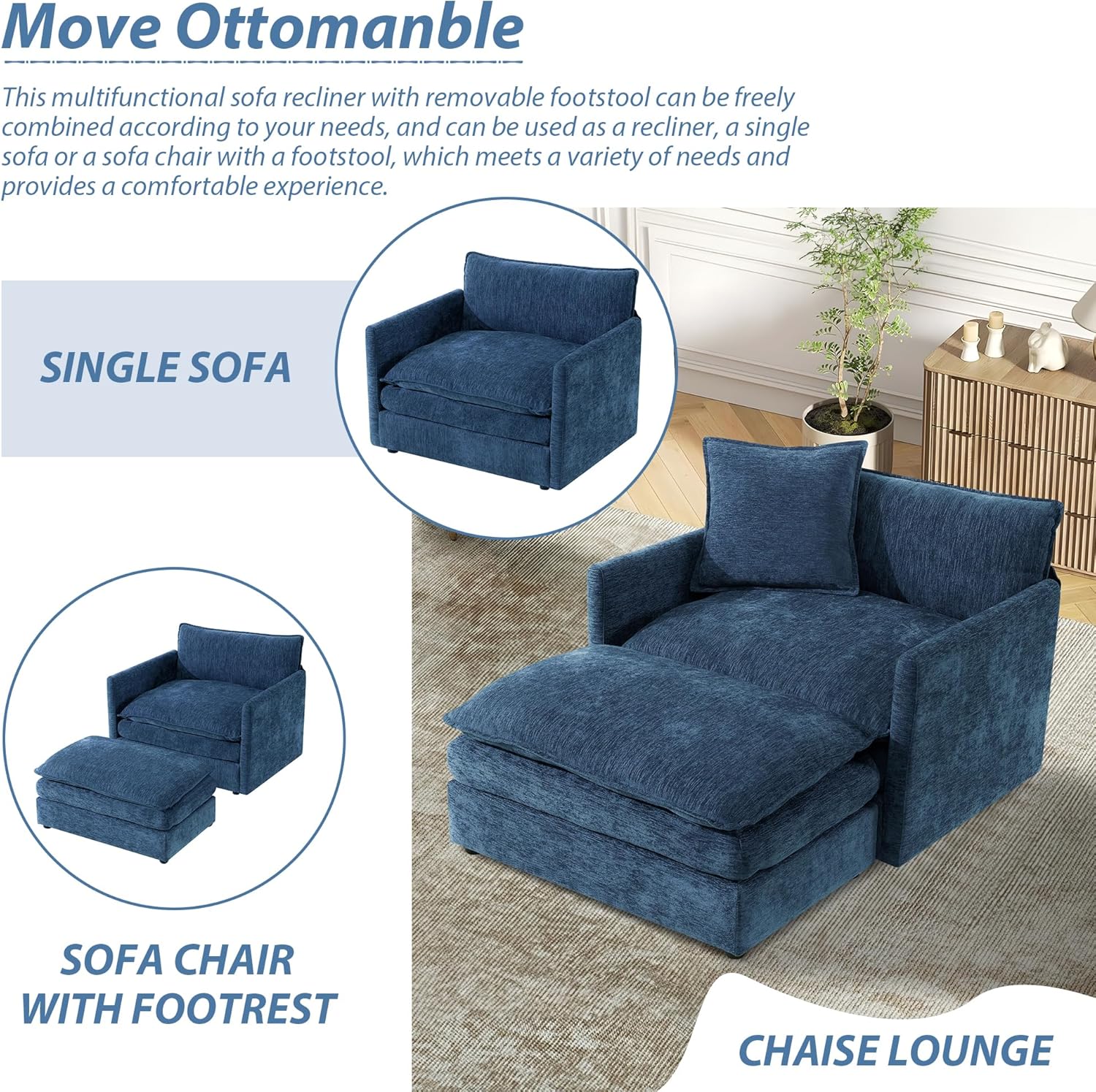 Move Ottomanble

This multifunctional sofa recliner with removable footstool can be freely combined according to your needs, and can be used as a recliner, a single sofa or a sofa chair with a footstool, which meets a variety of needs and provides a comfortable experience.

SINGLE SOFA

SOFA CHAIR WITH FOOTREST

CHAISE LOUNGE